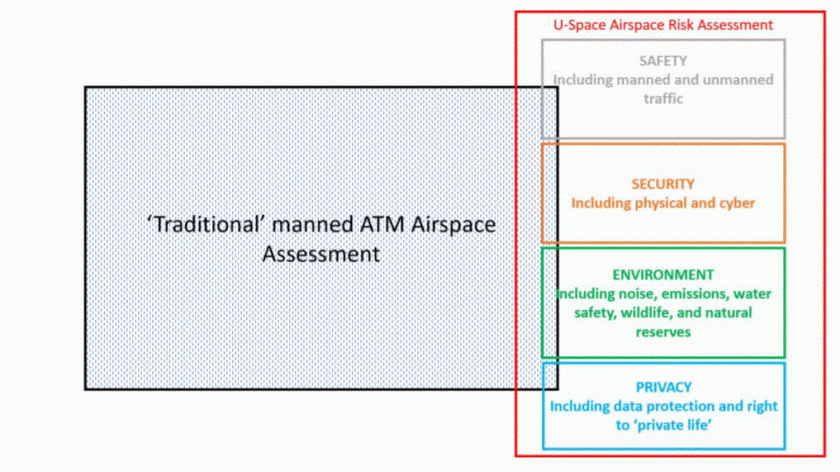 ‘Traditional’ manned ATM Airspace Assessment

U-Space Airspace Risk Assessment

SAFETY
Including manned and unmanned traffic

SECURITY
Including physical and cyber

ENVIRONMENT
Including noise, emissions, water safety, wildlife, and natural reserves

PRIVACY
Including data protection and right to ‘private life’